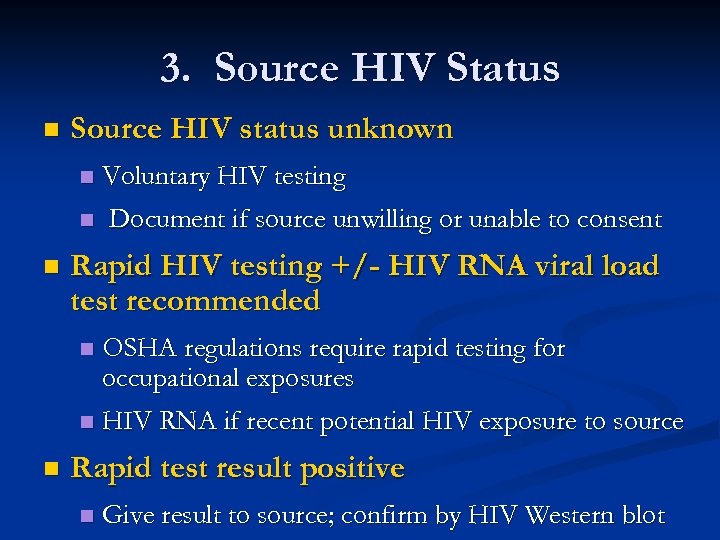 3. Source HIV Status

Source HIV status unknown

Voluntary HIV testing

Document if source unwilling or unable to consent

Rapid HIV testing +/- HIV RNA viral load test recommended

OSHA regulations require rapid testing for occupational exposures

HIV RNA if recent potential HIV exposure to source

Rapid test result positive

Give result to source; confirm by HIV Western blot